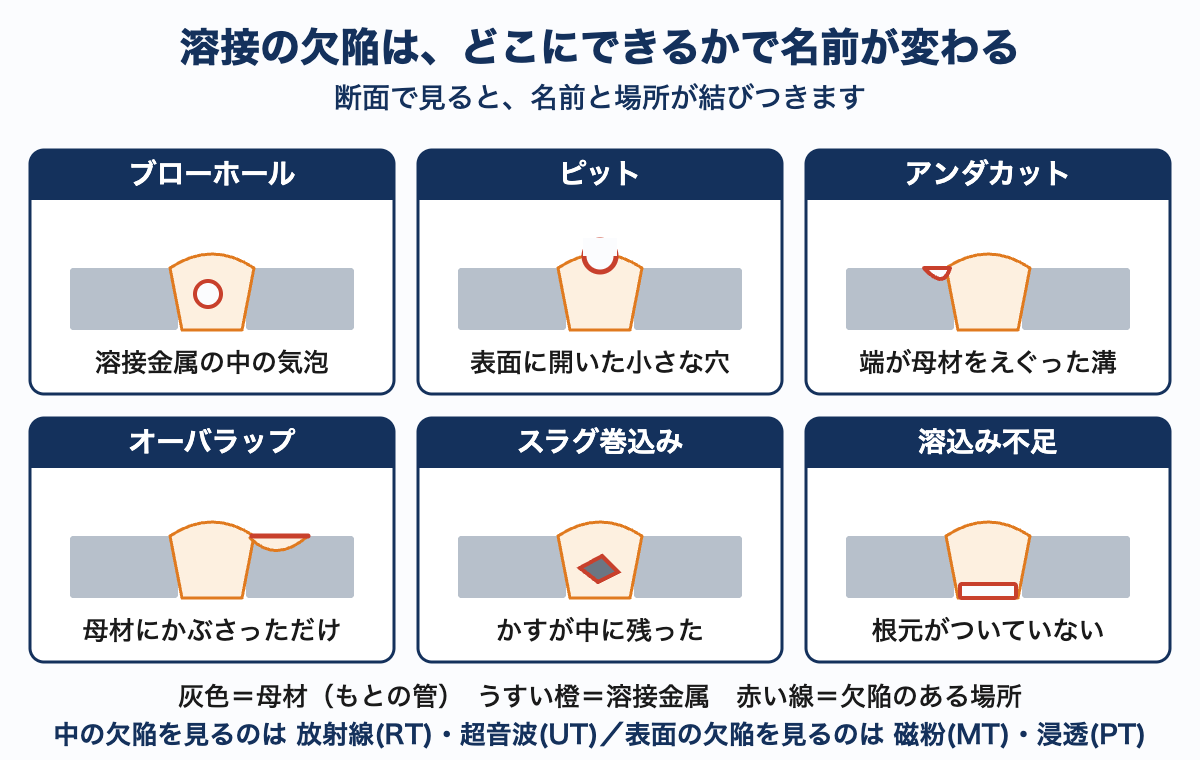 溶接の欠陥は、どこにできるかで名前が変わる

断面で見ると、名前と場所が結びつきます

ブローホール

溶接金属の中の気泡

ピット

表面に開いた小さな穴

アンダカット

端が母材をえぐった溝

オーバラップ

母材にかぶさっただけ

スラグ巻込み

かすが中に残った

溶込み不足

根元がついていない

灰色＝母材（もとの管）　うすい橙＝溶接金属　赤い線＝欠陥のある場所

中の欠陥を見るのは 放射線(RT)・超音波(UT)／表面の欠陥を見るのは 磁粉(MT)・浸透(PT)